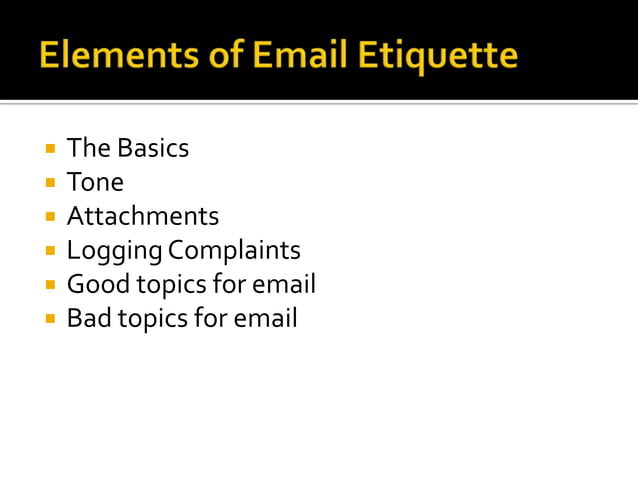 Elements of Email Etiquette

- The Basics
- Tone
- Attachments
- Logging Complaints
- Good topics for email
- Bad topics for email